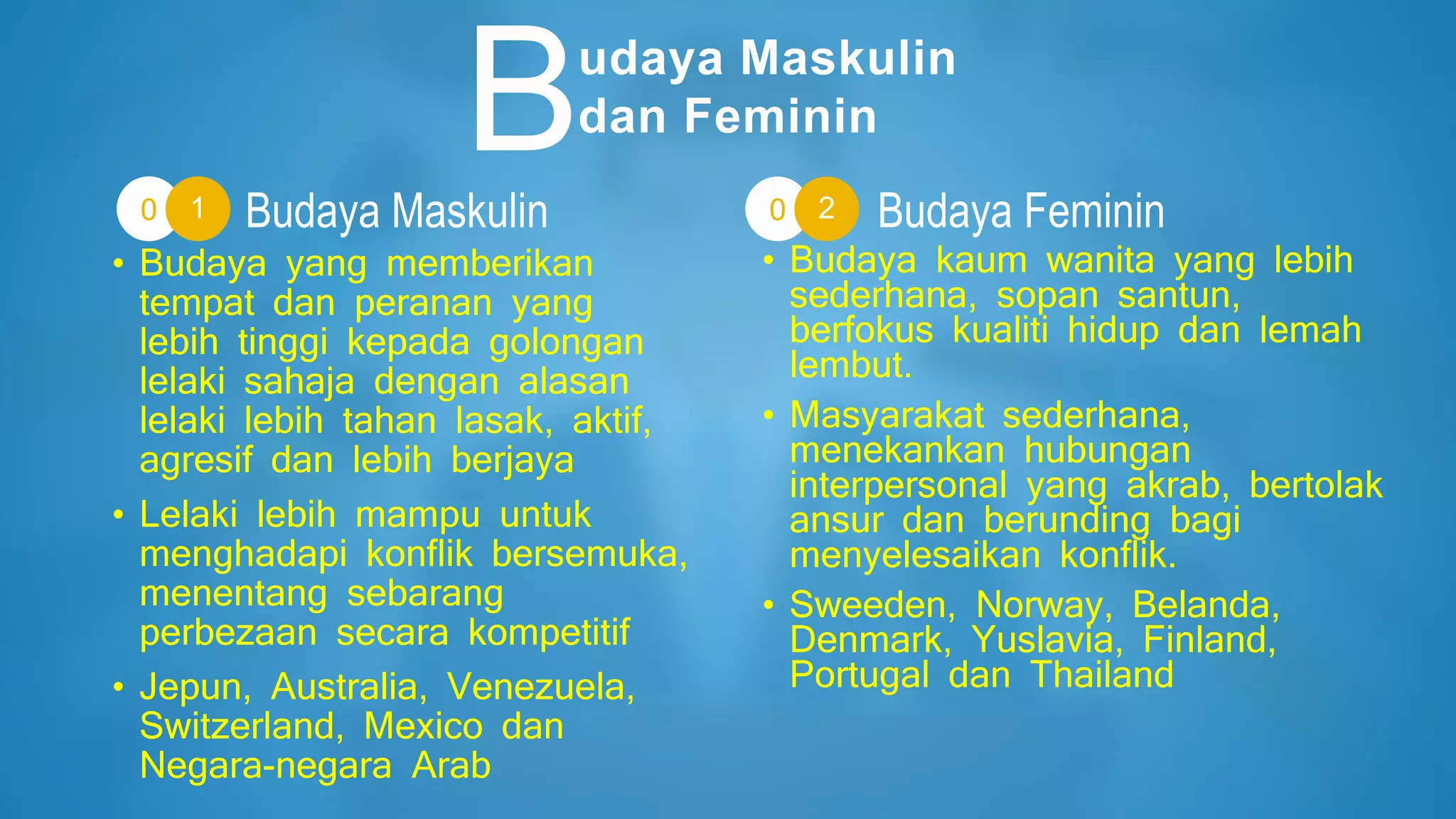 Budaya Maskulin dan Feminin

01 Budaya Maskulin

• Budaya yang memberikan tempat dan peranan yang lebih tinggi kepada golongan lelaki sahaja dengan alasan lelaki lebih tahan lasak, aktif, agresif dan lebih berjaya

• Lelaki lebih mampu untuk menghadapi konflik bersemuka, menentang sebarang perbezaan secara kompetitif

• Jepun, Australia, Venezuela, Switzerland, Mexico dan Negara-negara Arab

02 Budaya Feminin

• Budaya kaum wanita yang lebih sederhana, sopan santun, berfokus kualiti hidup dan lemah lembut.

• Masyarakat sederhana, menekankan hubungan interpersonal yang akrab, bertolak ansur dan berunding bagi menyelesaikan konflik.

• Sweeden, Norway, Belanda, Denmark, Yuslavia, Finland, Portugal dan Thailand